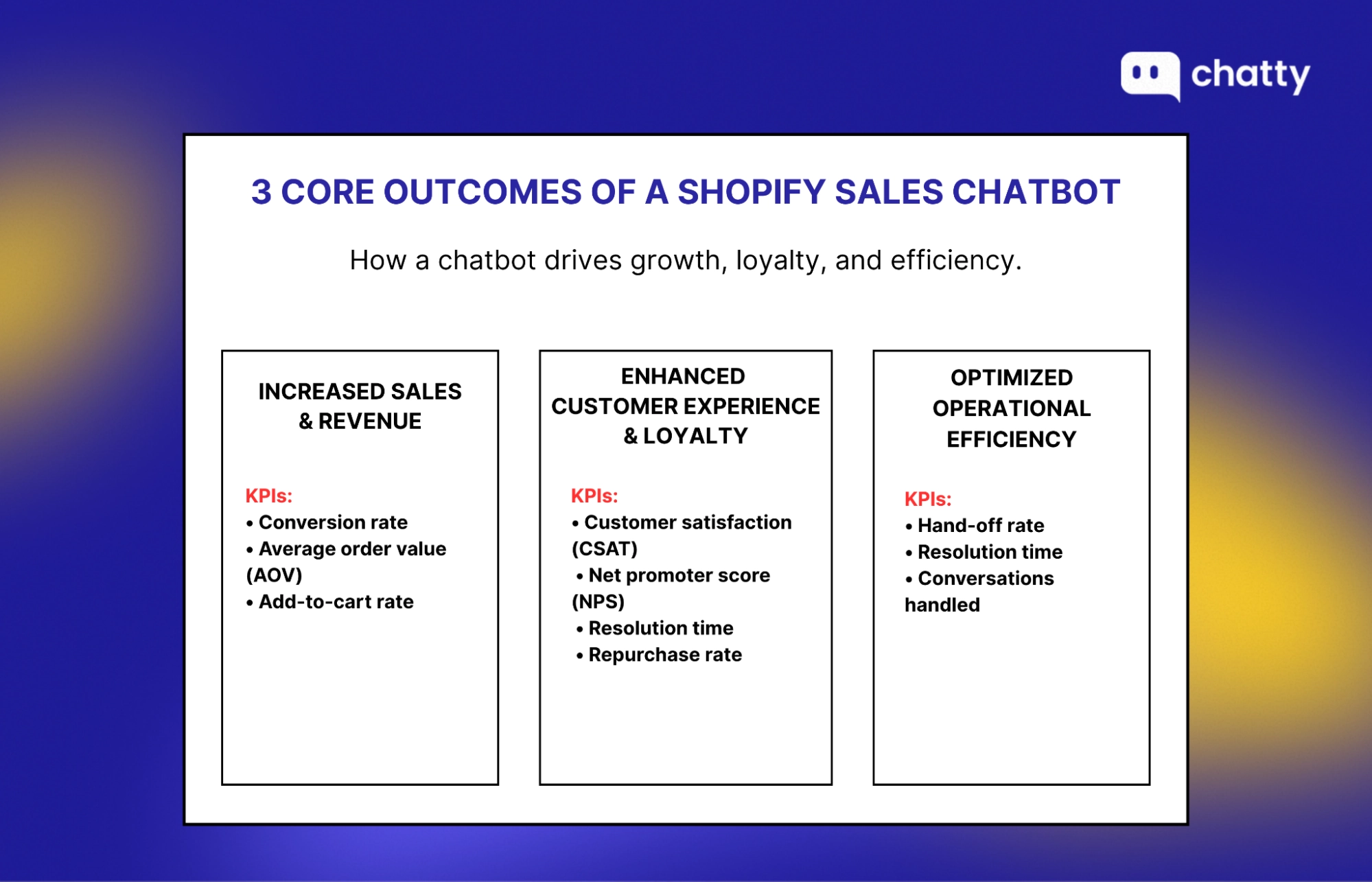 chatty

3 CORE OUTCOMES OF A SHOPIFY SALES CHATBOT

How a chatbot drives growth, loyalty, and efficiency.

INCREASED SALES & REVENUE

KPIs:
• Conversion rate
• Average order value (AOV)
• Add-to-cart rate

ENHANCED CUSTOMER EXPERIENCE & LOYALTY

KPIs:
• Customer satisfaction (CSAT)
• Net promoter score (NPS)
• Resolution time
• Repurchase rate

OPTIMIZED OPERATIONAL EFFICIENCY

KPIs:
• Hand-off rate
• Resolution time
• Conversations handled